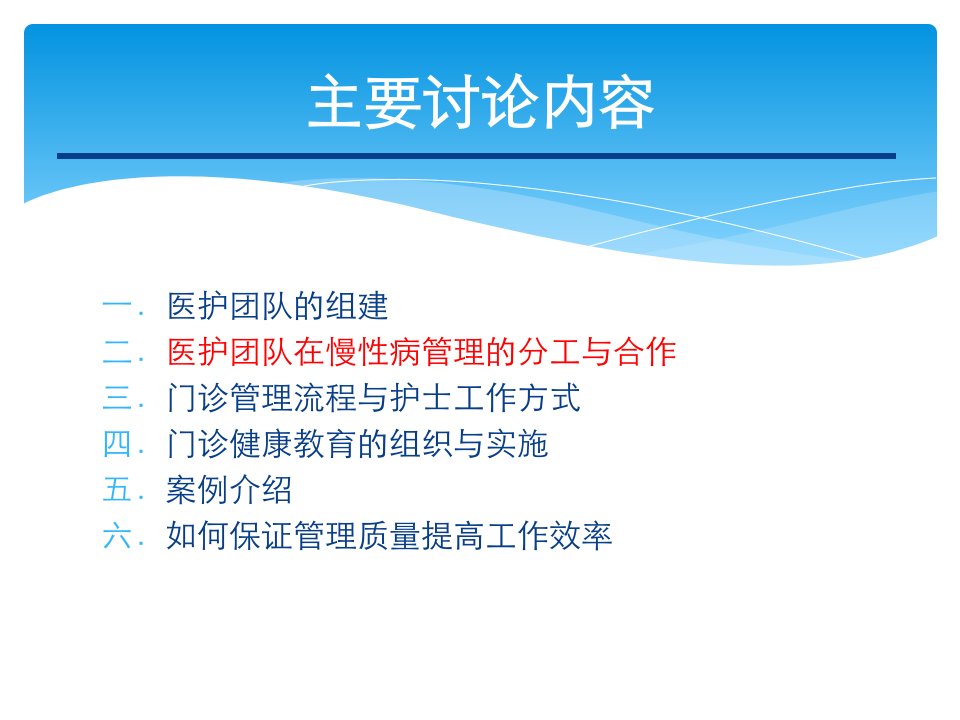 主要讨论内容

一. 医护团队的组建
二. 医护团队在慢性病管理的分工与合作
三. 门诊管理流程与护士工作方式
四. 门诊健康教育的组织与实施
五. 案例介绍
六. 如何保证管理质量提高工作效率